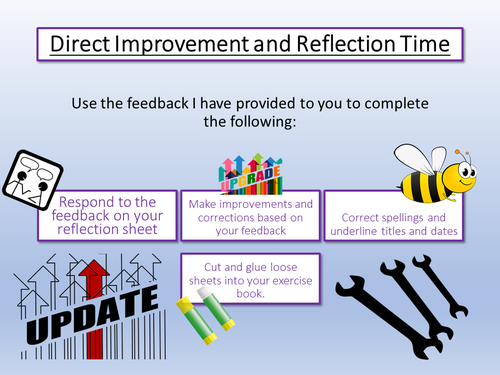 Direct Improvement and Reflection Time

Use the feedback I have provided to you to complete the following:

UPGRADE

Respond to the feedback on your reflection sheet

Make improvements and corrections based on your feedback

Correct spellings and underline titles and dates

Cut and glue loose sheets into your exercise book.

UPDATE